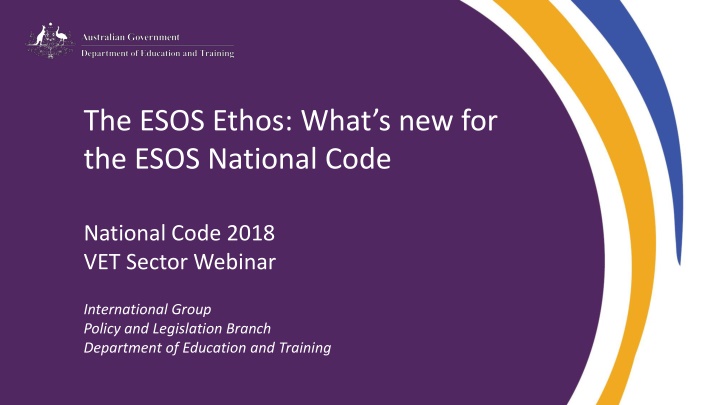 Australian Government
Department of Education and Training

The ESOS Ethos: What's new for the ESOS National Code

National Code 2018
VET Sector Webinar

International Group
Policy and Legislation Branch
Department of Education and Training